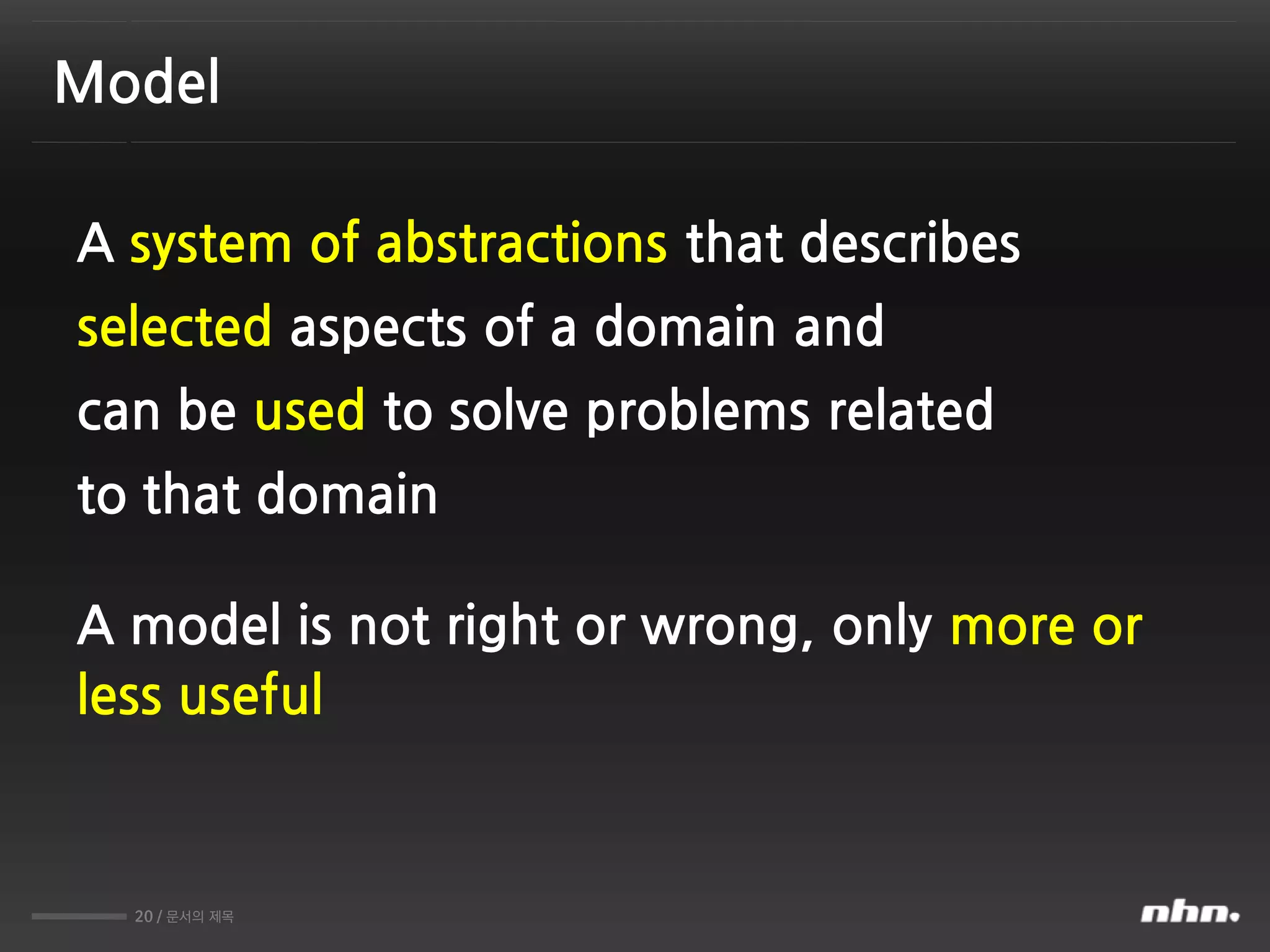 Model

A system of abstractions that describes selected aspects of a domain and can be used to solve problems related to that domain

A model is not right or wrong, only more or less useful

20 / 문서의 제목

nhn.